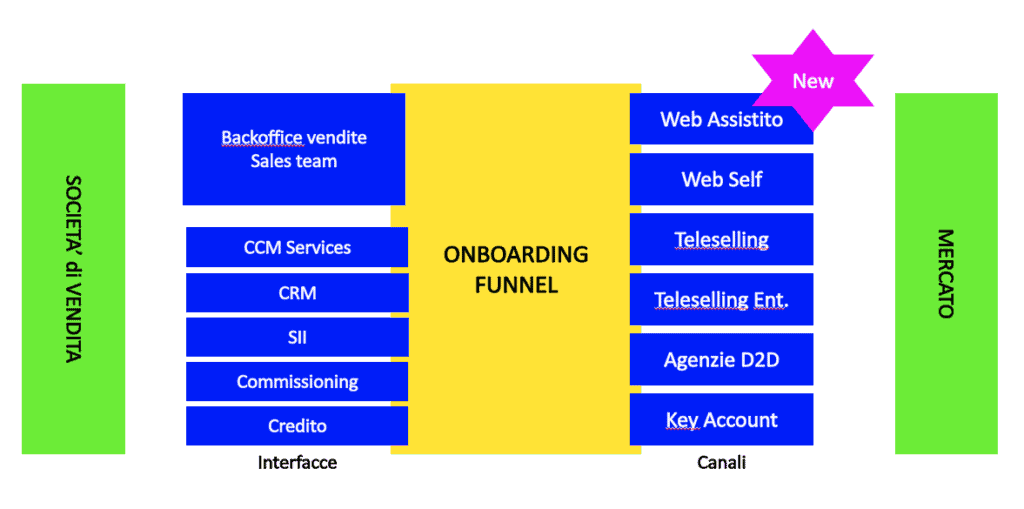 SOCIETA' di VENDITA

Backoffice vendite
Sales team

CCM Services

CRM

SII

Commissioning

Credito

Interfacce

ONBOARDING FUNNEL

New

Web Assistito

Web Self

Teleselling

Teleselling Ent.

Agenzie D2D

Key Account

Canali

MERCATO